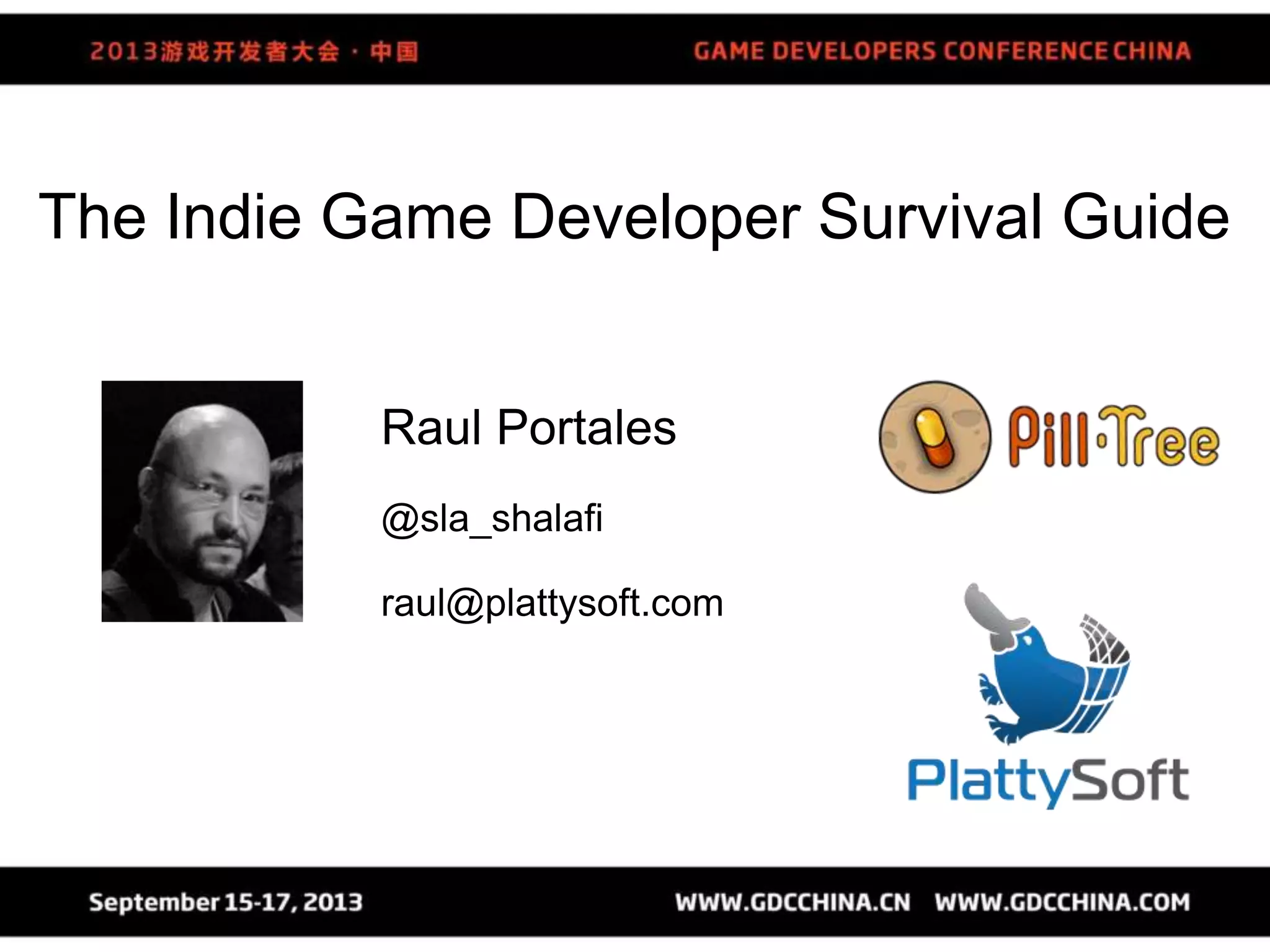 2013游戏开发者大会 · 中国

GAME DEVELOPERS CONFERENCE CHINA

The Indie Game Developer Survival Guide

Raul Portales

@sla_shalafi

raul@plattysoft.com

Pill·Tree

PlattySoft

September 15-17, 2013

WWW.GDCCHINA.CN WWW.GDCCHINA.COM